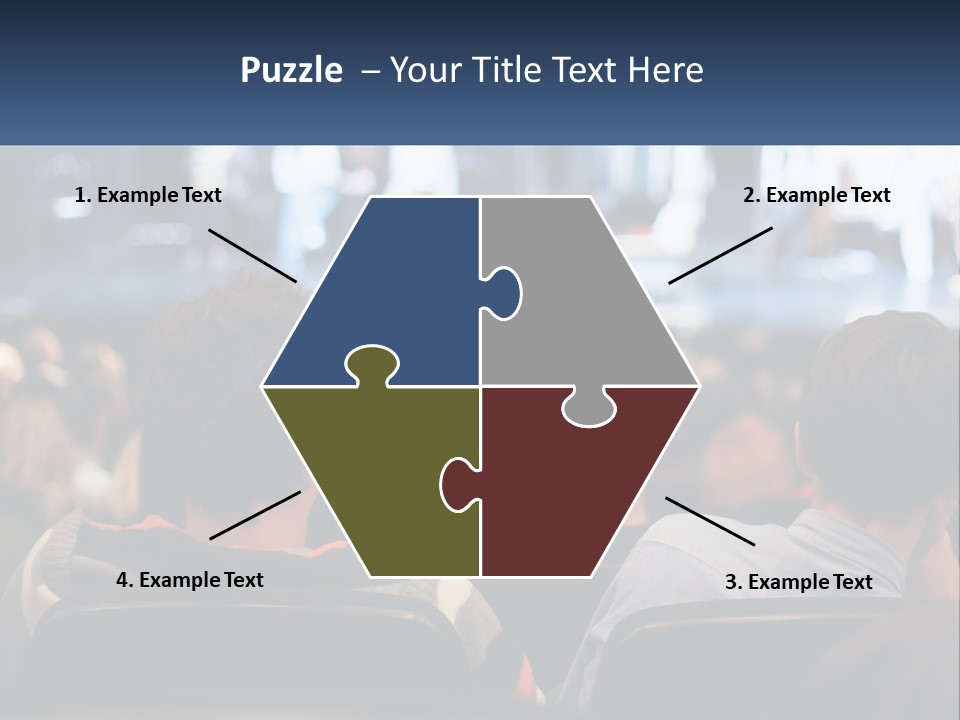 Puzzle – Your Title Text Here

1. Example Text

2. Example Text

4. Example Text

3. Example Text